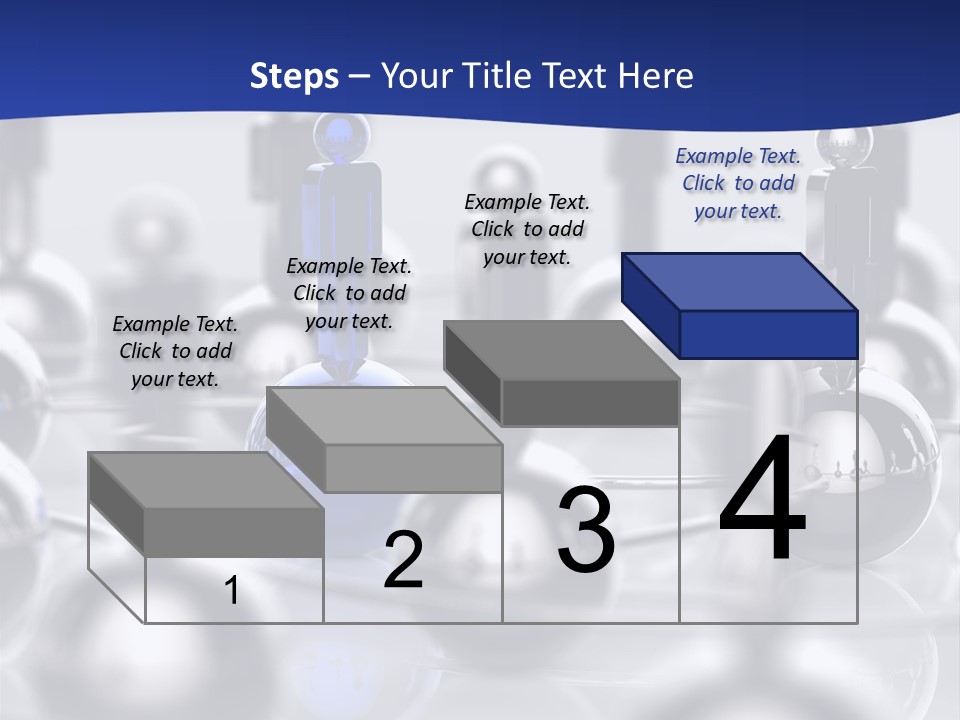 Steps – Your Title Text Here

Example Text. Click to add your text.

Example Text. Click to add your text.

Example Text. Click to add your text.

Example Text. Click to add your text.

1

2

3

4